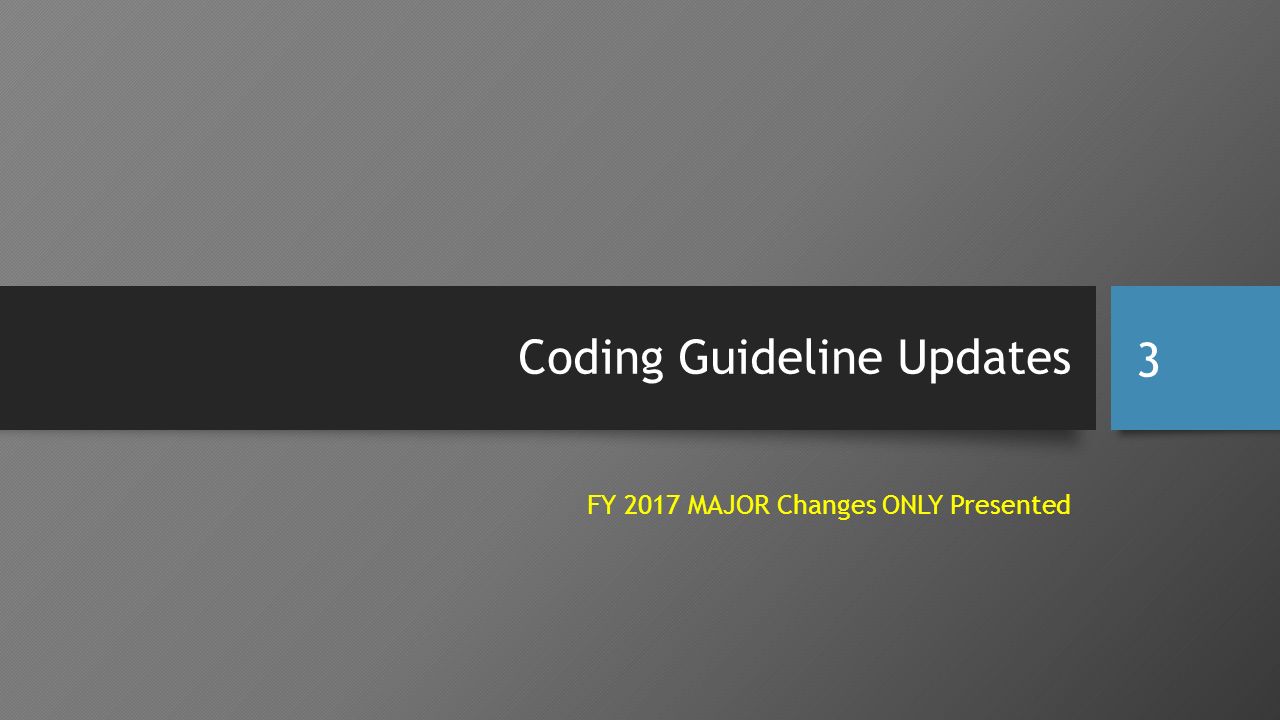 Coding Guideline Updates

3

FY 2017 MAJOR Changes ONLY Presented